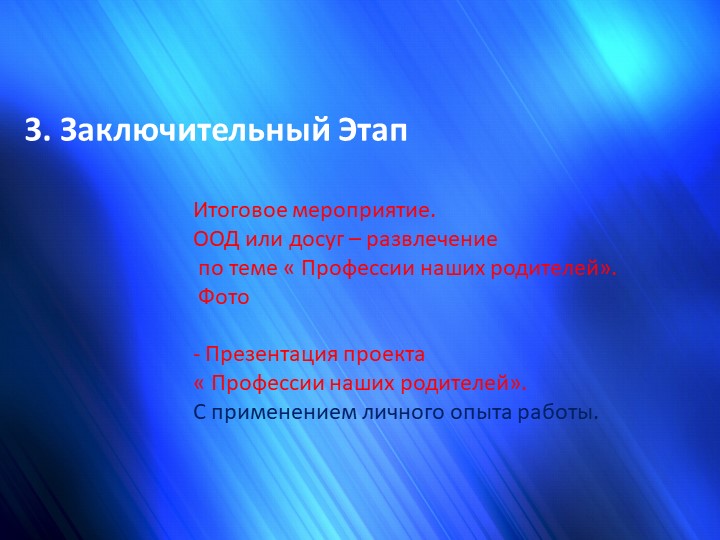 3. Заключительный Этап

Итоговое мероприятие.
ООД или досуг – развлечение
по теме « Профессии наших родителей».
Фото

- Презентация проекта
« Профессии наших родителей».
С применением личного опыта работы.